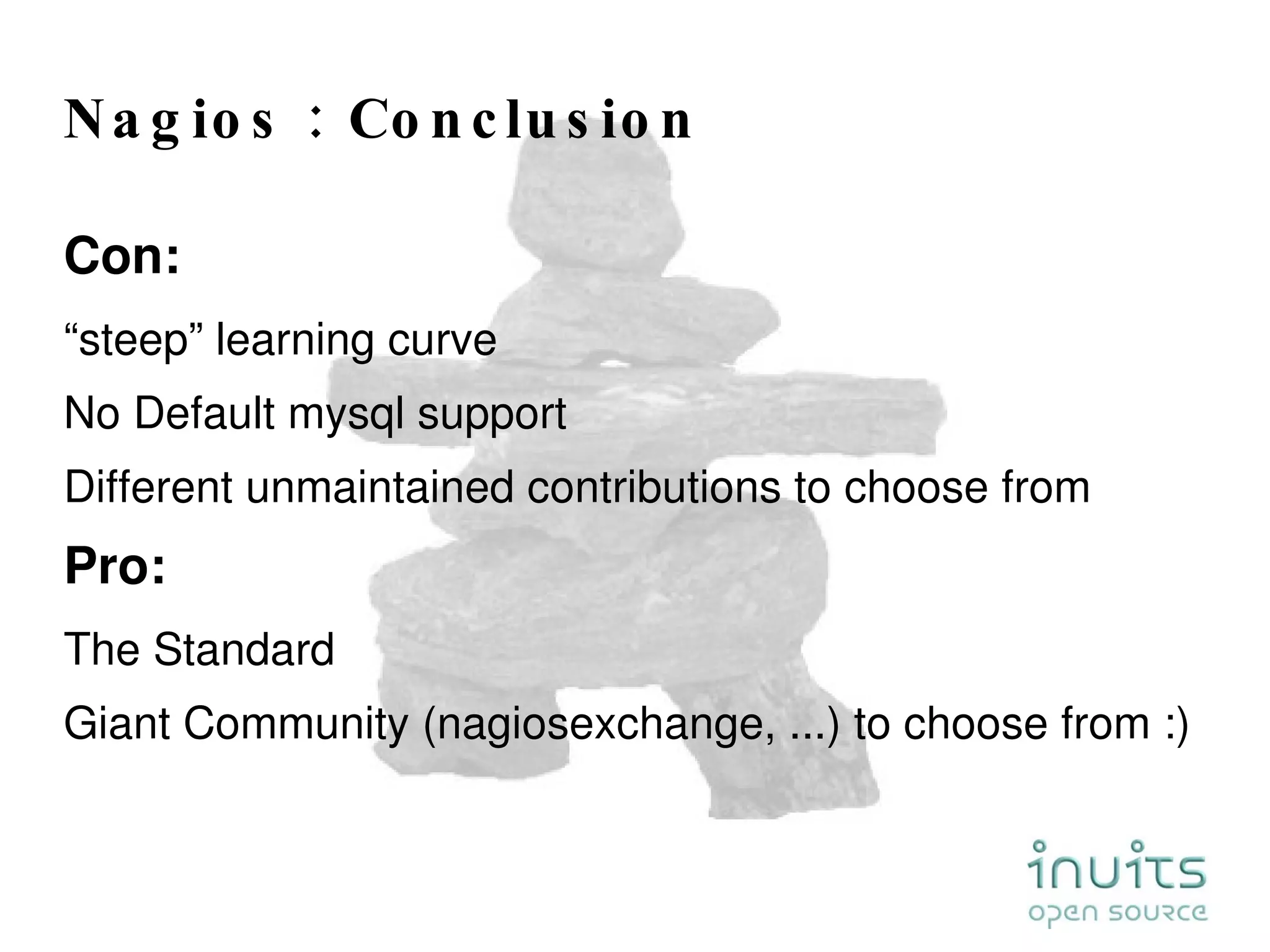 Nagios : Conclusion

Con:

“steep” learning curve

No Default mysql support

Different unmaintained contributions to choose from

Pro:

The Standard

Giant Community (nagiosexchange, ...) to choose from :)

inuits
open source